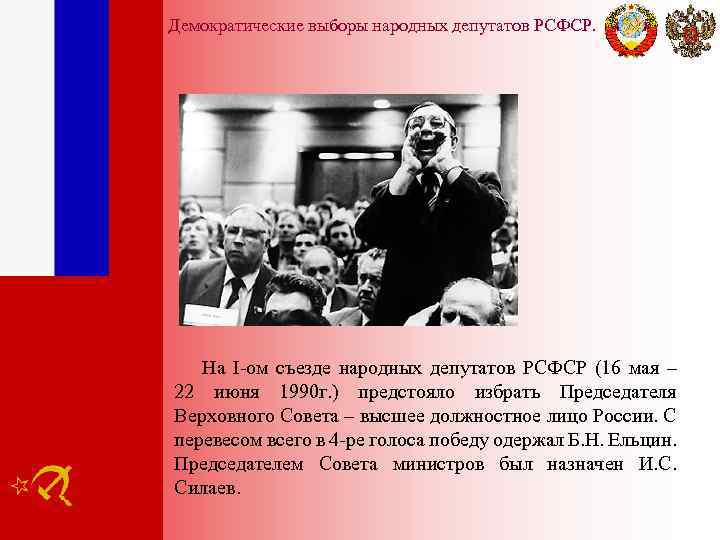 Демократические выборы народных депутатов РСФСР.

На I-ом съезде народных депутатов РСФСР (16 мая – 22 июня 1990г.) предстояло избрать Председателя Верховного Совета – высшее должностное лицо России. С перевесом всего в 4-ре голоса победу одержал Б.Н. Ельцин. Председателем Совета министров был назначен И.С. Силаев.